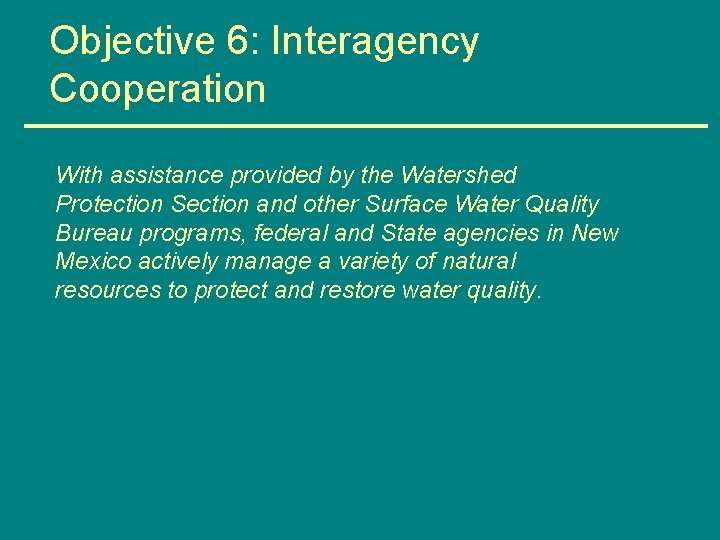 Objective 6: Interagency Cooperation

With assistance provided by the Watershed Protection Section and other Surface Water Quality Bureau programs, federal and State agencies in New Mexico actively manage a variety of natural resources to protect and restore water quality.